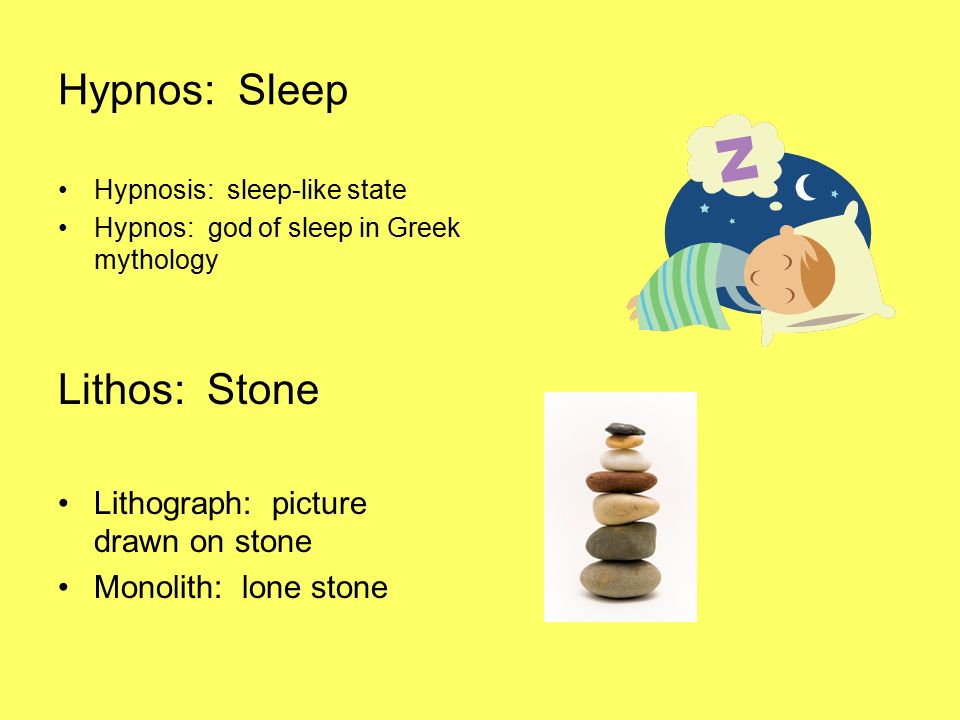 Hypnos: Sleep

• Hypnosis: sleep-like state
• Hypnos: god of sleep in Greek mythology

Z

Lithos: Stone

• Lithograph: picture drawn on stone
• Monolith: lone stone